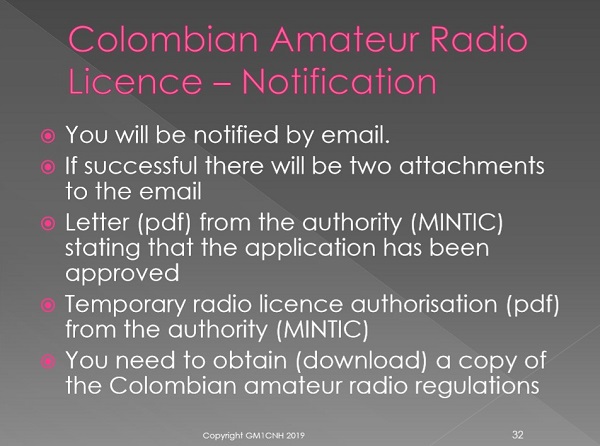 Colombian Amateur Radio Licence – Notification

You will be notified by email.

If successful there will be two attachments to the email

Letter (pdf) from the authority (MINTIC) stating that the application has been approved

Temporary radio licence authorisation (pdf) from the authority (MINTIC)

You need to obtain (download) a copy of the Colombian amateur radio regulations

Copyright GM1CNH 2019

32